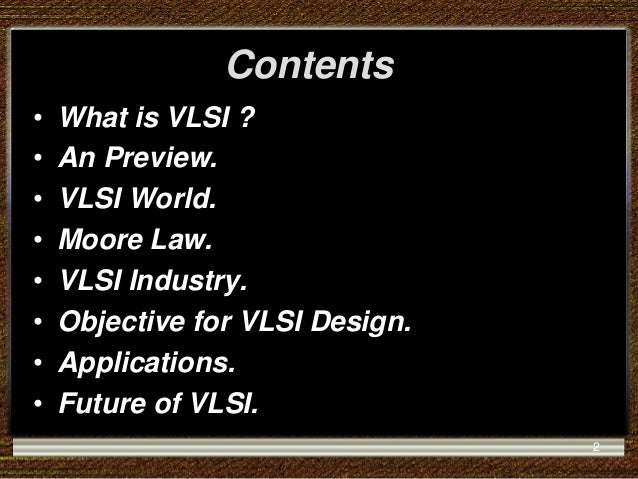 Contents

• What is VLSI ?
• An Preview.
• VLSI World.
• Moore Law.
• VLSI Industry.
• Objective for VLSI Design.
• Applications.
• Future of VLSI.

2